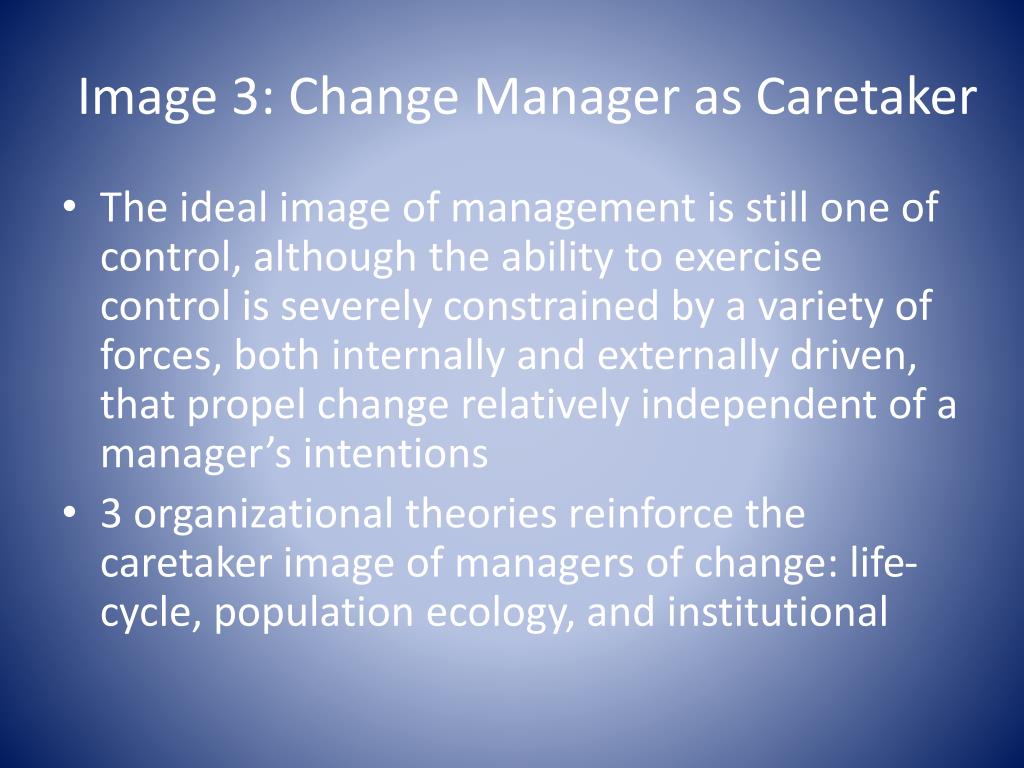 Image 3: Change Manager as Caretaker

• The ideal image of management is still one of control, although the ability to exercise control is severely constrained by a variety of forces, both internally and externally driven, that propel change relatively independent of a manager's intentions

• 3 organizational theories reinforce the caretaker image of managers of change: life-cycle, population ecology, and institutional